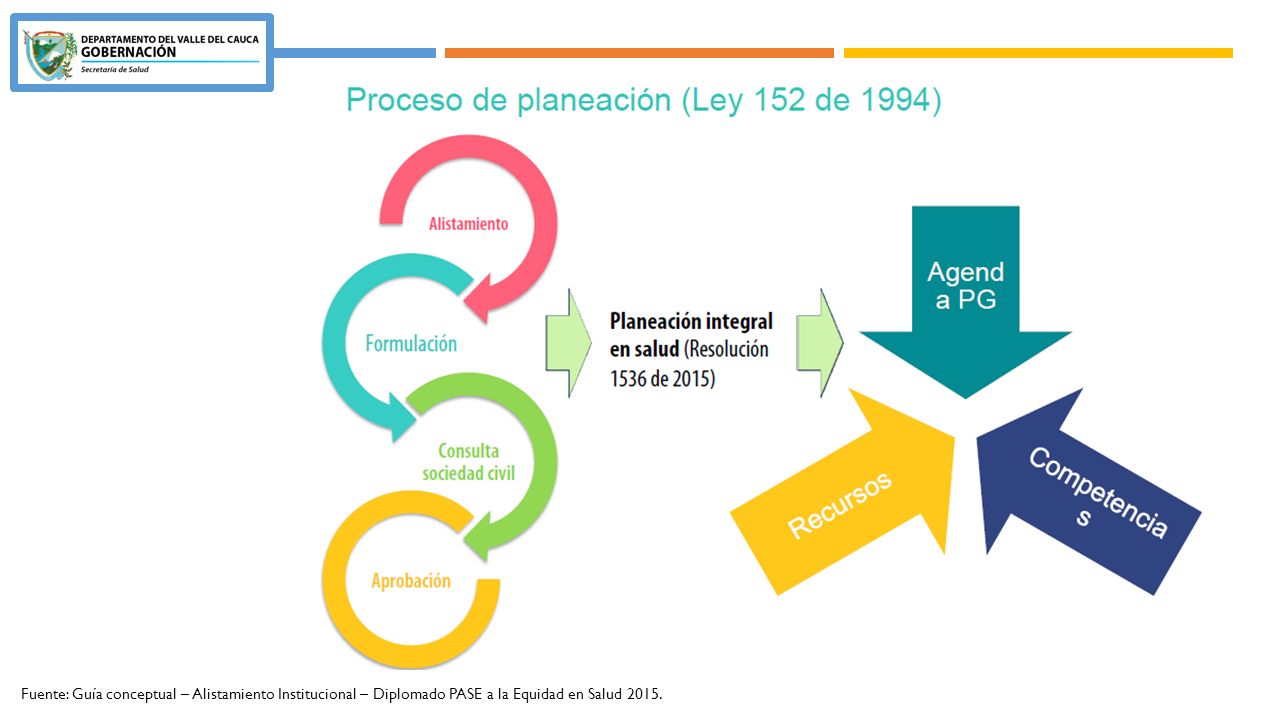 DEPARTAMENTO DEL VALLE DEL CAUCA
GOBERNACIÓN
Secretaría de Salud

Proceso de planeación (Ley 152 de 1994)

Alistamiento

Formulación

Consulta sociedad civil

Aprobación

Planeación integral en salud (Resolución 1536 de 2015)

Agend a PG

Recursos

Competencia s

Fuente: Guía conceptual – Alistamiento Institucional – Diplomado PASE a la Equidad en Salud 2015.